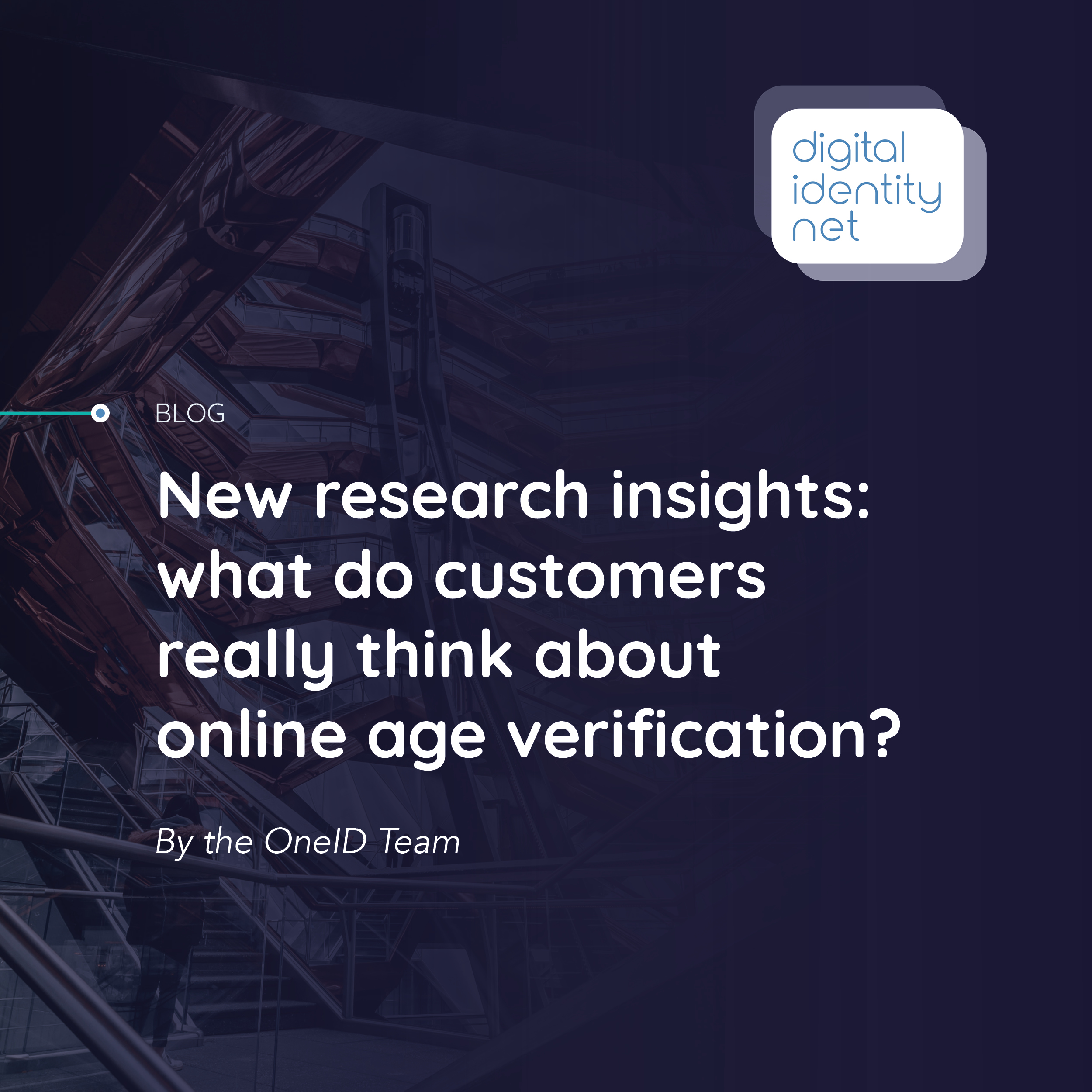 digital identity net

BLOG

New research insights: what do customers really think about online age verification?

By the OneID Team